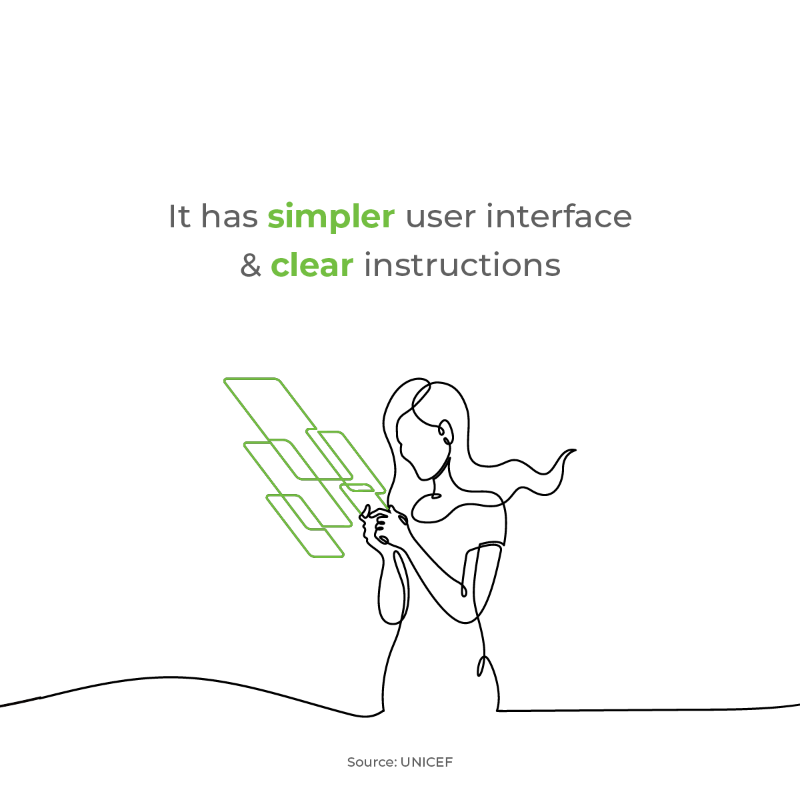 It has simpler user interface & clear instructions

Source: UNICEF